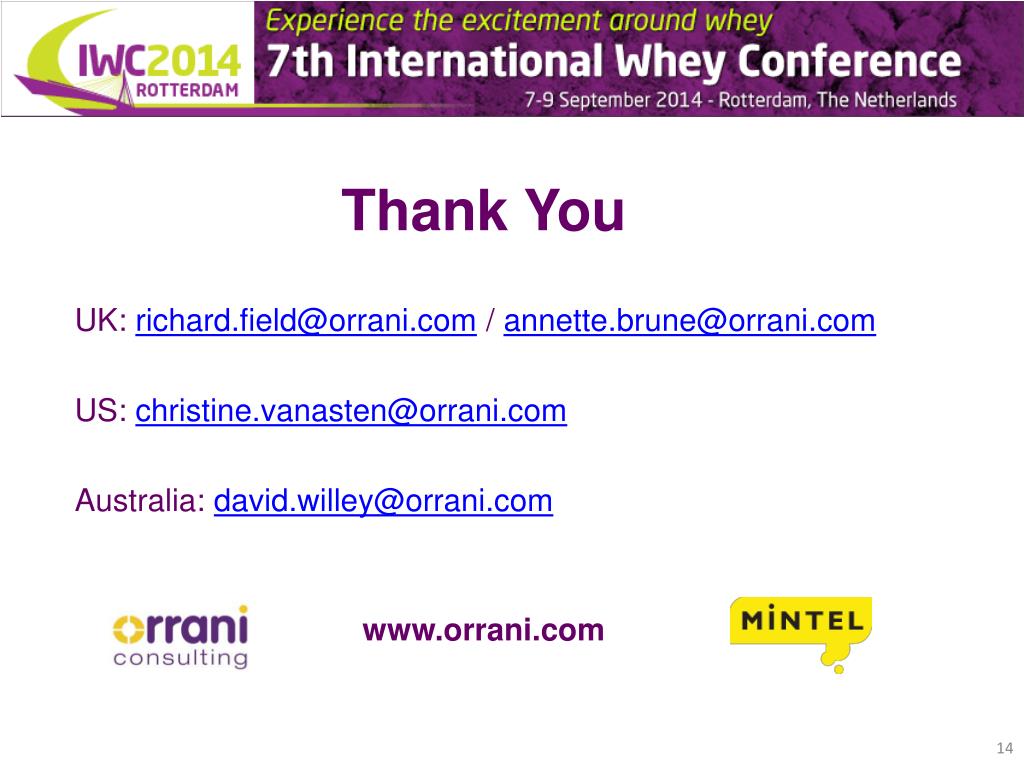 IWC2014
ROTTERDAM

Experience the excitement around whey
7th International Whey Conference
7-9 September 2014 - Rotterdam, The Netherlands

Thank You

UK: richard.field@orrani.com / annette.brune@orrani.com

US: christine.vanasten@orrani.com

Australia: david.willey@orrani.com

orrani consulting

www.orrani.com

MINTEL

14